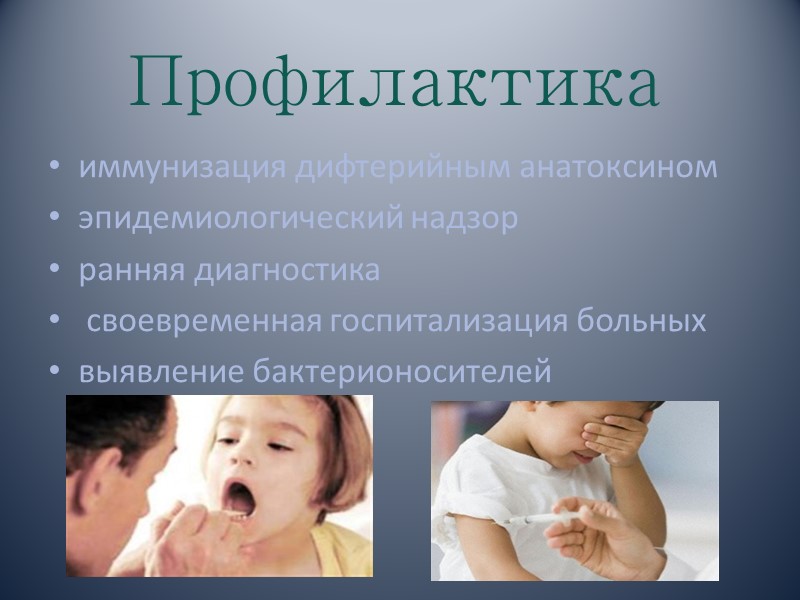 Профилактика

• иммунизация дифтерийным анатоксином
• эпидемиологический надзор
• ранняя диагностика
• своевременная госпитализация больных
• выявление бактерионосителей